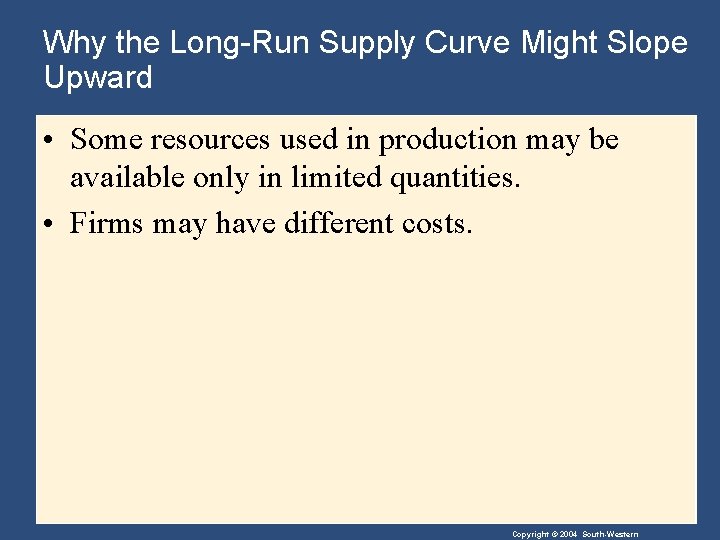 Why the Long-Run Supply Curve Might Slope Upward

• Some resources used in production may be available only in limited quantities.

• Firms may have different costs.

Copyright © 2004 South-Western